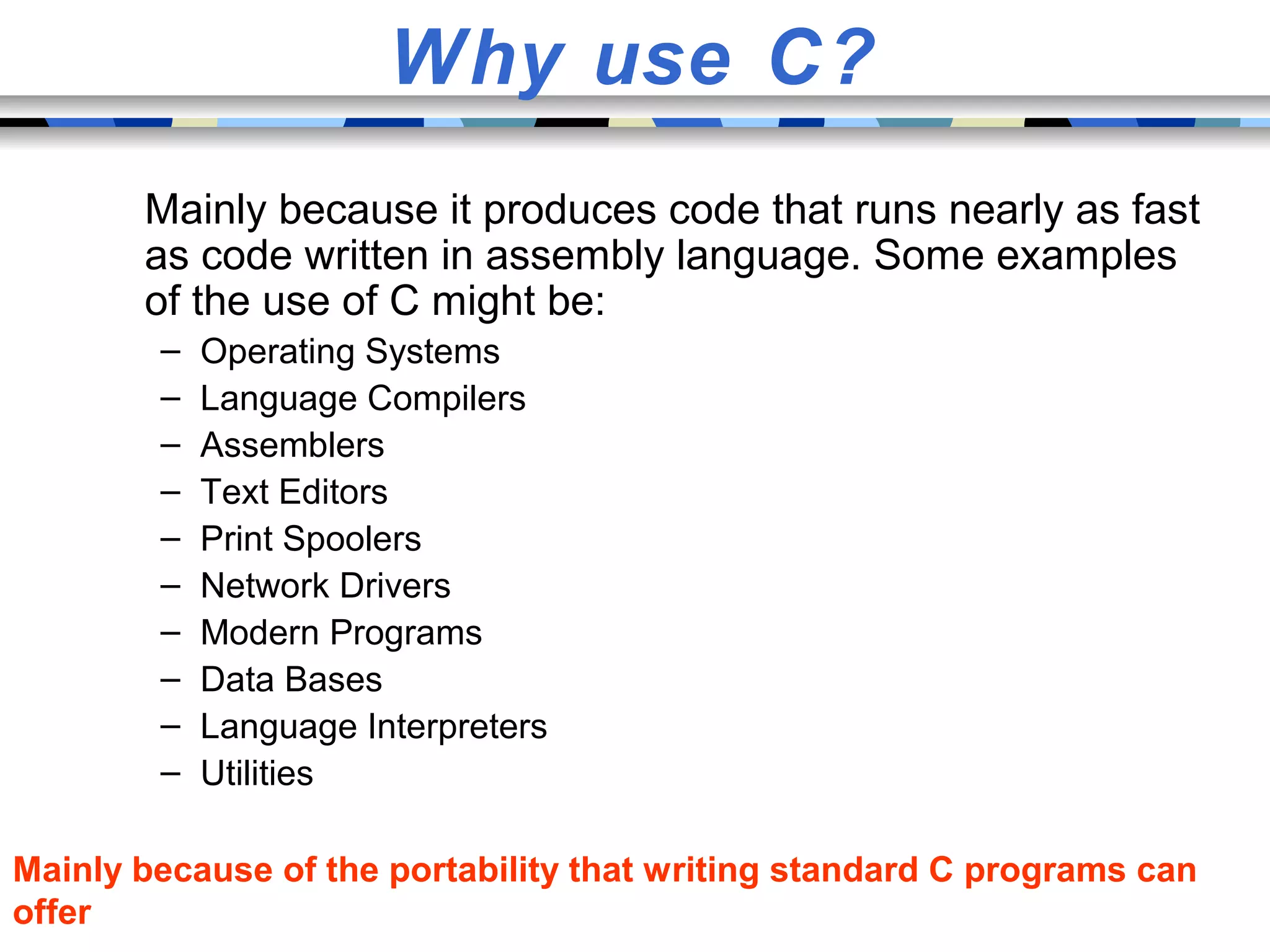 Why use C?

Mainly because it produces code that runs nearly as fast as code written in assembly language. Some examples of the use of C might be:

– Operating Systems
– Language Compilers
– Assemblers
– Text Editors
– Print Spoolers
– Network Drivers
– Modern Programs
– Data Bases
– Language Interpreters
– Utilities

Mainly because of the portability that writing standard C programs can offer